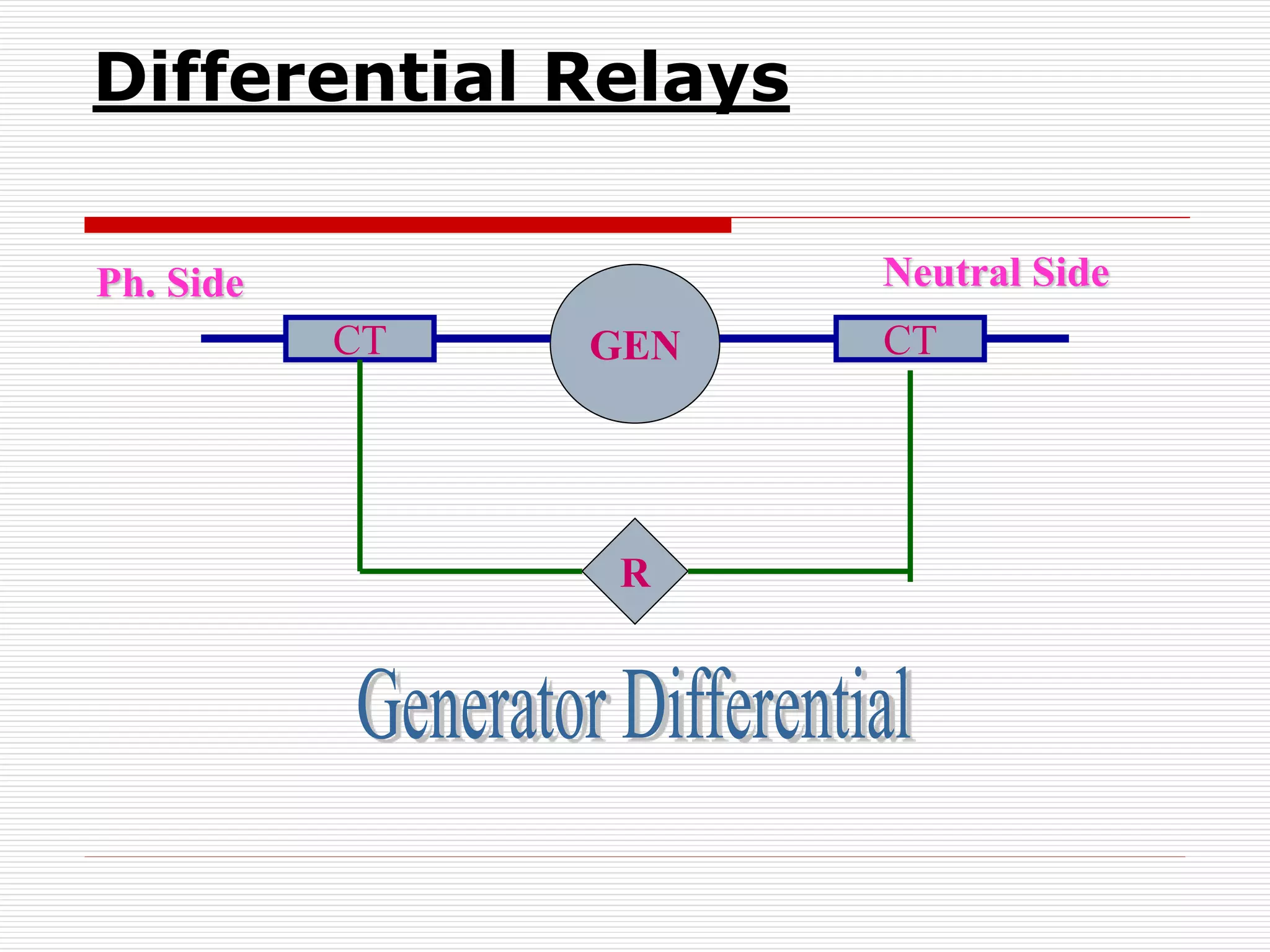 Differential Relays

Ph. Side

Neutral Side

CT

GEN

CT

R

Generator Differential